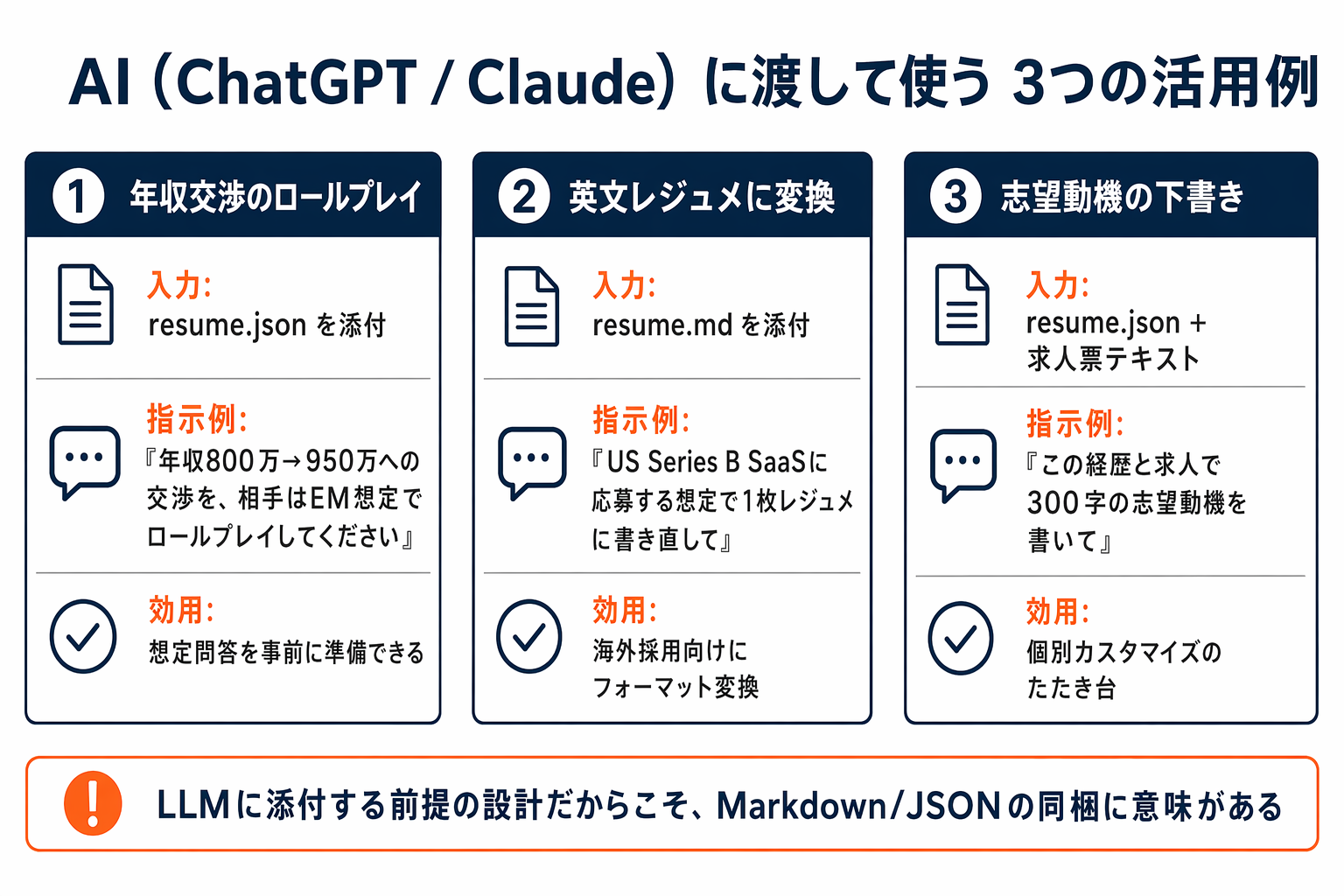 AI（ChatGPT / Claude）に渡して使う 3つの活用例

1 年収交渉のロールプレイ

入力:
resume.json を添付

指示例:
『年収800万→950万への交渉を、相手はEM想定でロールプレイしてください』

効用:
想定問答を事前に準備できる

2 英文レジュメに変換

入力:
resume.md を添付

指示例:
『US Series B SaaSに応募する想定で1枚レジュメに書き直して』

効用:
海外採用向けにフォーマット変換

3 志望動機の下書き

入力:
resume.json + 求人票テキスト

指示例:
『この経歴と求人で300字の志望動機を書いて』

効用:
個別カスタマイズのたたき台

! LLMに添付する前提の設計だからこそ、Markdown/JSONの同梱に意味がある